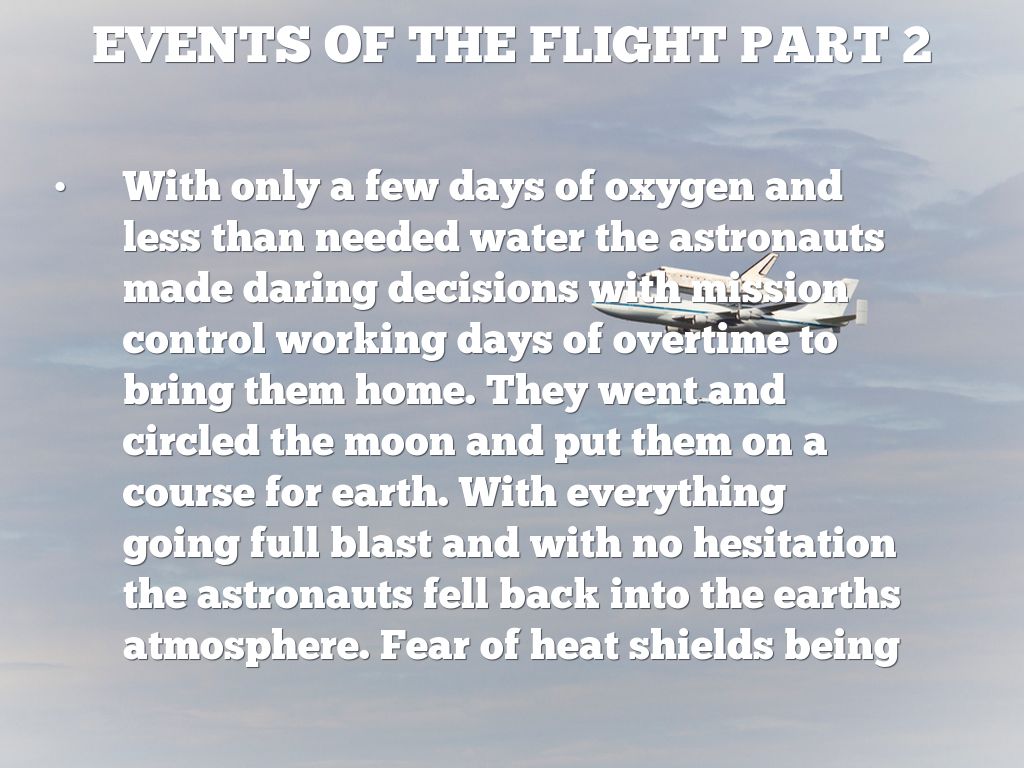 EVENTS OF THE FLIGHT PART 2

• With only a few days of oxygen and less than needed water the astronauts made daring decisions with mission control working days of overtime to bring them home. They went and circled the moon and put them on a course for earth. With everything going full blast and with no hesitation the astronauts fell back into the earths atmosphere. Fear of heat shields being